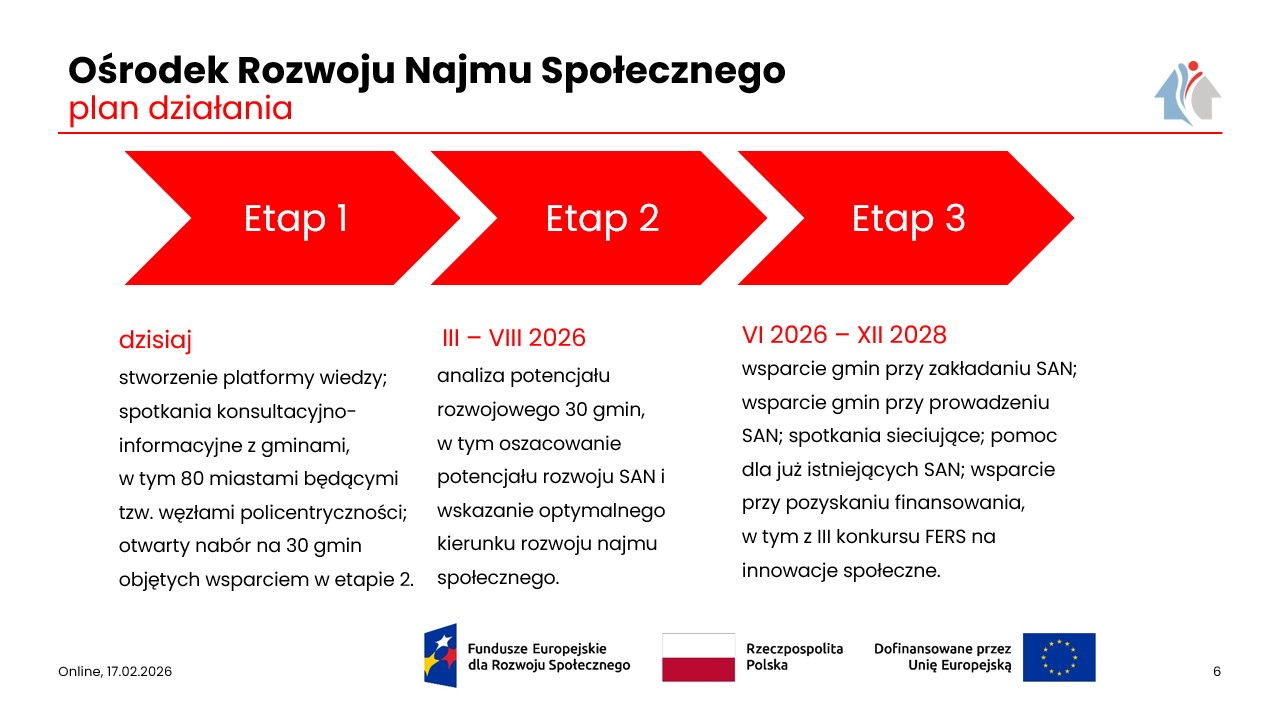 Ośrodek Rozwoju Najmu Społecznego
plan działania

Etap 1

Etap 2

Etap 3

dzisiaj
stworzenie platformy wiedzy; spotkania konsultacyjno-informacyjne z gminami, w tym 80 miastami będącymi tzw. węzłami policentryczności; otwarty nabór na 30 gmin objętych wsparciem w etapie 2.

III – VIII 2026
analiza potencjału rozwojowego 30 gmin, w tym oszacowanie potencjału rozwoju SAN i wskazanie optymalnego kierunku rozwoju najmu społecznego.

VI 2026 – XII 2028
wsparcie gmin przy zakładaniu SAN; wsparcie gmin przy prowadzeniu SAN; spotkania sieciujące; pomoc dla już istniejących SAN; wsparcie przy pozyskaniu finansowania, w tym z III konkursu FERS na innowacje społeczne.

Online, 17.02.2026

Fundusze Europejskie dla Rozwoju Społecznego

Rzeczpospolita Polska

Dofinansowane przez Unię Europejską

6